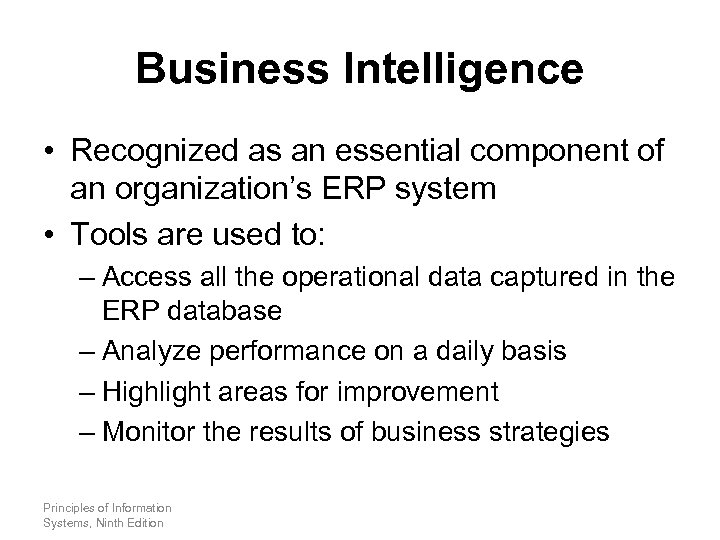 Business Intelligence

• Recognized as an essential component of an organization’s ERP system
• Tools are used to:
– Access all the operational data captured in the ERP database
– Analyze performance on a daily basis
– Highlight areas for improvement
– Monitor the results of business strategies

Principles of Information Systems, Ninth Edition